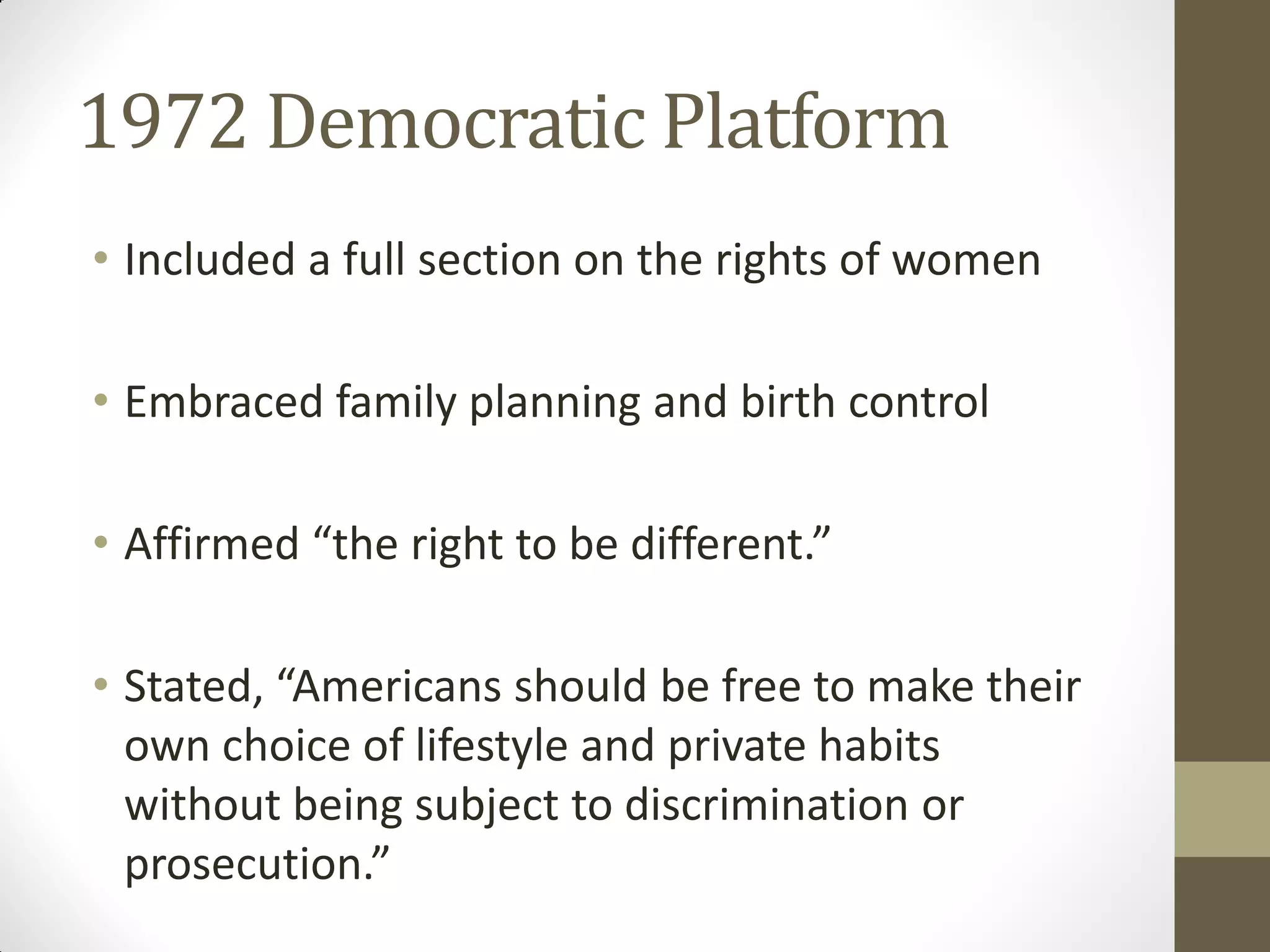 1972 Democratic Platform

• Included a full section on the rights of women

• Embraced family planning and birth control

• Affirmed “the right to be different.”

• Stated, “Americans should be free to make their own choice of lifestyle and private habits without being subject to discrimination or prosecution.”